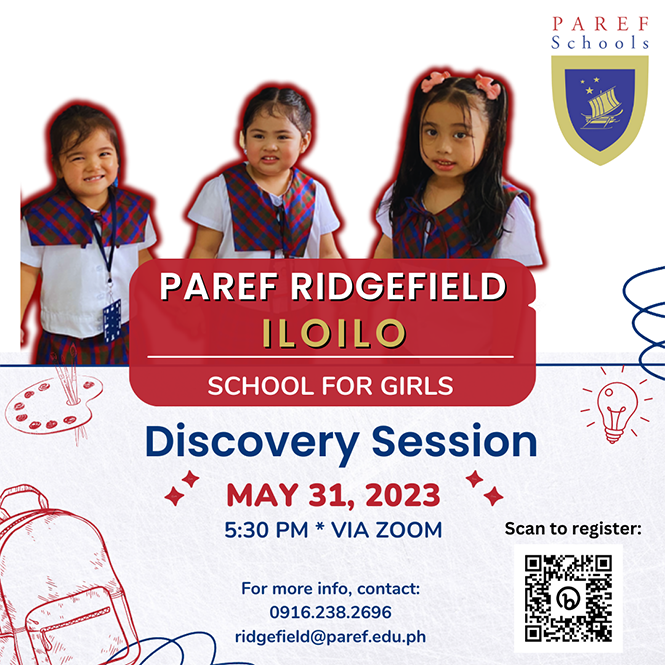 PAREF
Schools

PAREF RIDGEFIELD
ILOILO
SCHOOL FOR GIRLS

Discovery Session

MAY 31, 2023
5:30 PM * VIA ZOOM

Scan to register:

For more info, contact:
0916.238.2696
ridgefield@paref.edu.ph